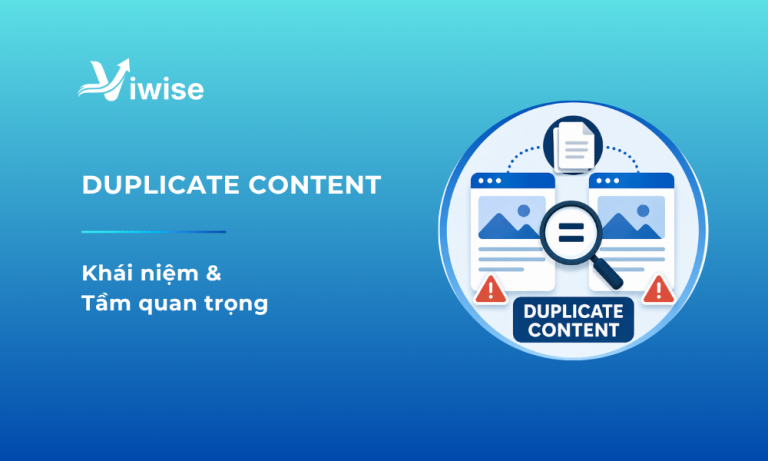 iwise

DUPLICATE CONTENT

Khái niệm &
Tầm quan trọng

DUPLICATE CONTENT